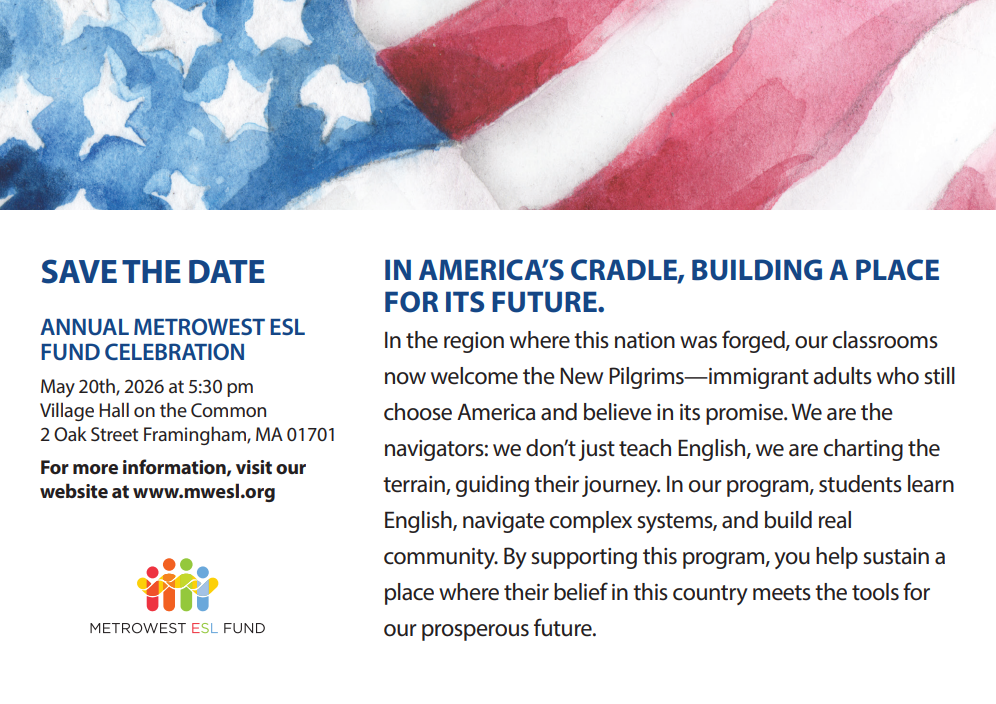 SAVE THE DATE

ANNUAL METROWEST ESL FUND CELEBRATION

May 20th, 2026 at 5:30 pm
Village Hall on the Common
2 Oak Street Framingham, MA 01701

For more information, visit our website at www.mwesl.org

METROWEST ESL FUND

IN AMERICA'S CRADLE, BUILDING A PLACE FOR ITS FUTURE.

In the region where this nation was forged, our classrooms now welcome the New Pilgrims—immigrant adults who still choose America and believe in its promise. We are the navigators: we don't just teach English, we are charting the terrain, guiding their journey. In our program, students learn English, navigate complex systems, and build real community. By supporting this program, you help sustain a place where their belief in this country meets the tools for our prosperous future.